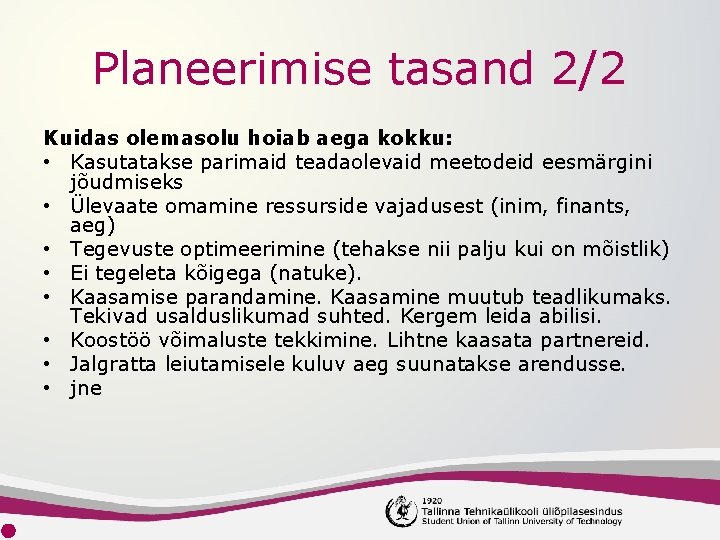 Planeerimise tasand 2/2

Kuidas olemasolu hoiab aega kokku:
• Kasutatakse parimaid teadaolevaid meetodeid eesmärgini jõudmiseks
• Ülevaate omamine ressurside vajadusest (inim, finants, aeg)
• Tegevuste optimeerimine (tehakse nii palju kui on mõistlik)
• Ei tegeleta kõigega (natuke).
• Kaasamise parandamine. Kaasamine muutub teadlikumaks. Tekivad usalduslikumad suhted. Kergem leida abilisi.
• Koostöö võimaluste tekkimine. Lihtne kaasata partnereid.
• Jalgratta leiutamisele kuluv aeg suunatakse arendusse.
• jne

1920
Tallinna Tehnikaülikooli üliõpilasesindus
Student Union of Tallinn University of Technology